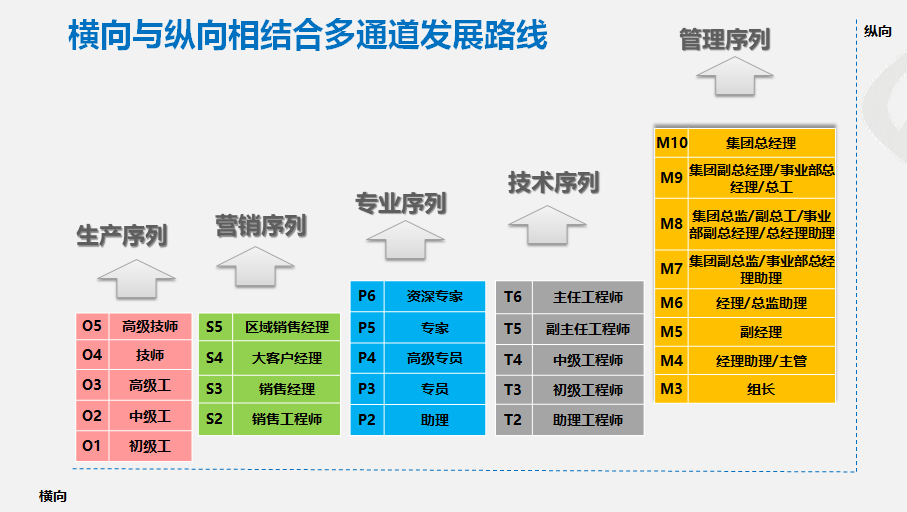 横向与纵向相结合多通道发展路线

纵向

生产序列

| O5 | 高级技师 |
|---|---|
| O4 | 技师 |
| O3 | 高级工 |
| O2 | 中级工 |
| O1 | 初级工 |

营销序列

| S5 | 区域销售经理 |
|---|---|
| S4 | 大客户经理 |
| S3 | 销售经理 |
| S2 | 销售工程师 |

专业序列

| P6 | 资深专家 |
|---|---|
| P5 | 专家 |
| P4 | 高级专员 |
| P3 | 专员 |
| P2 | 助理 |

技术序列

| T6 | 主任工程师 |
|---|---|
| T5 | 副主任工程师 |
| T4 | 中级工程师 |
| T3 | 初级工程师 |
| T2 | 助理工程师 |

管理序列

| M10 | 集团总经理 |
|---|---|
| M9 | 集团副总经理/事业部总经理/总工 |
| M8 | 集团总监/副总工/事业部副总经理/总经理助理 |
| M7 | 集团副总监/事业部总经理助理 |
| M6 | 经理/总监助理 |
| M5 | 副经理 |
| M4 | 经理助理/主管 |
| M3 | 组长 |

横向